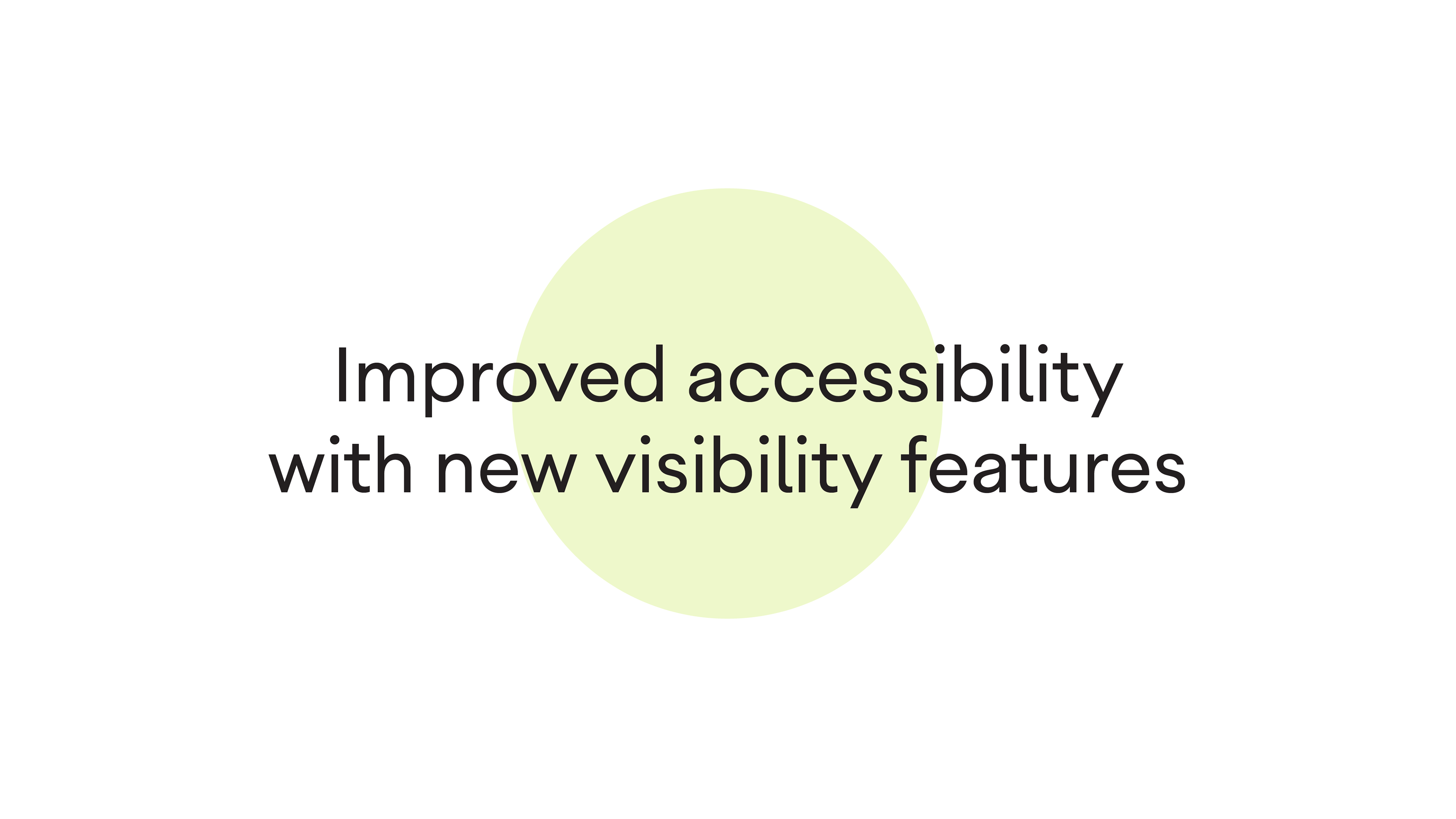 Improved accessibility with new visibility features